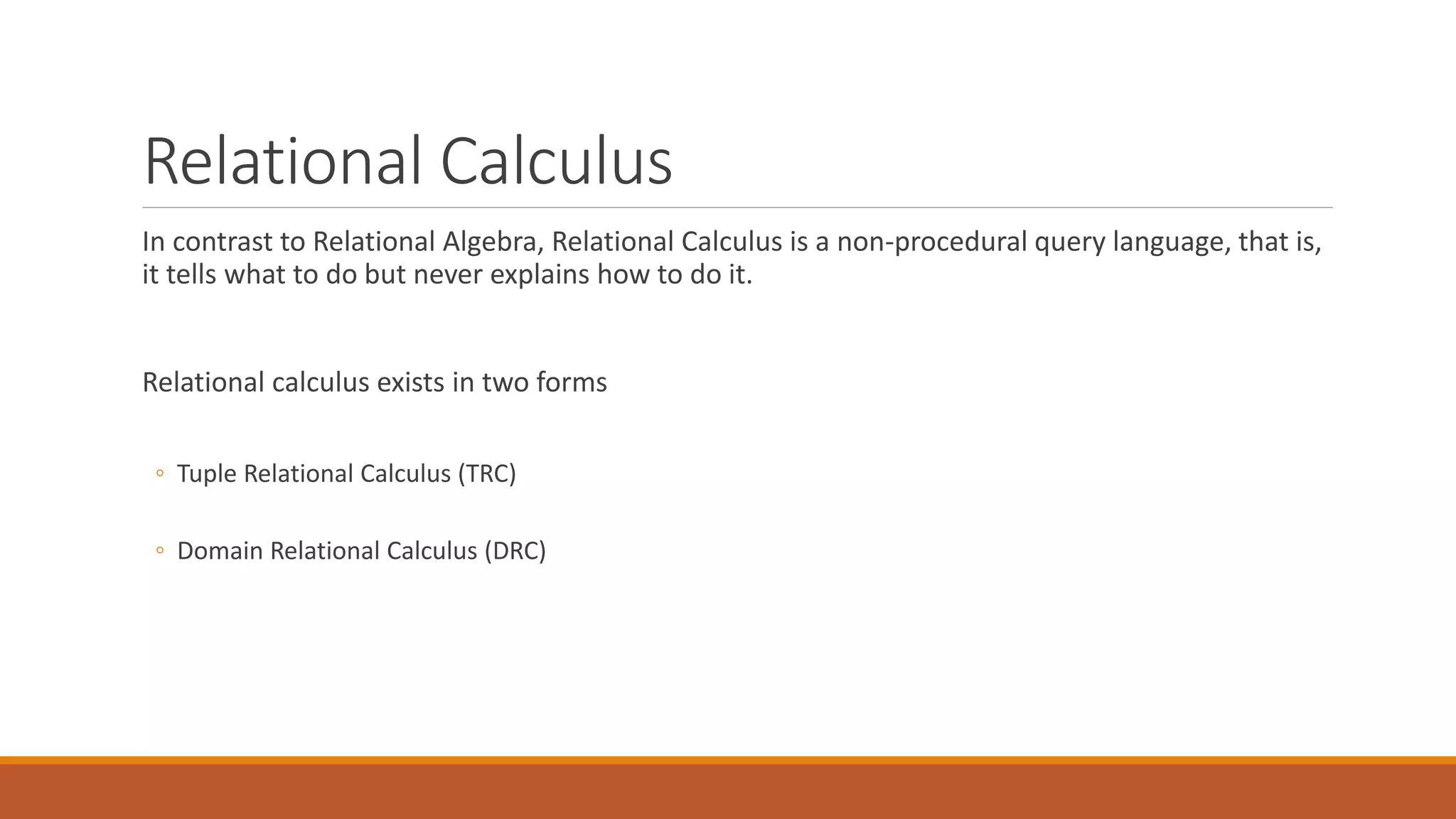 Relational Calculus

In contrast to Relational Algebra, Relational Calculus is a non-procedural query language, that is, it tells what to do but never explains how to do it.

Relational calculus exists in two forms

◦ Tuple Relational Calculus (TRC)

◦ Domain Relational Calculus (DRC)